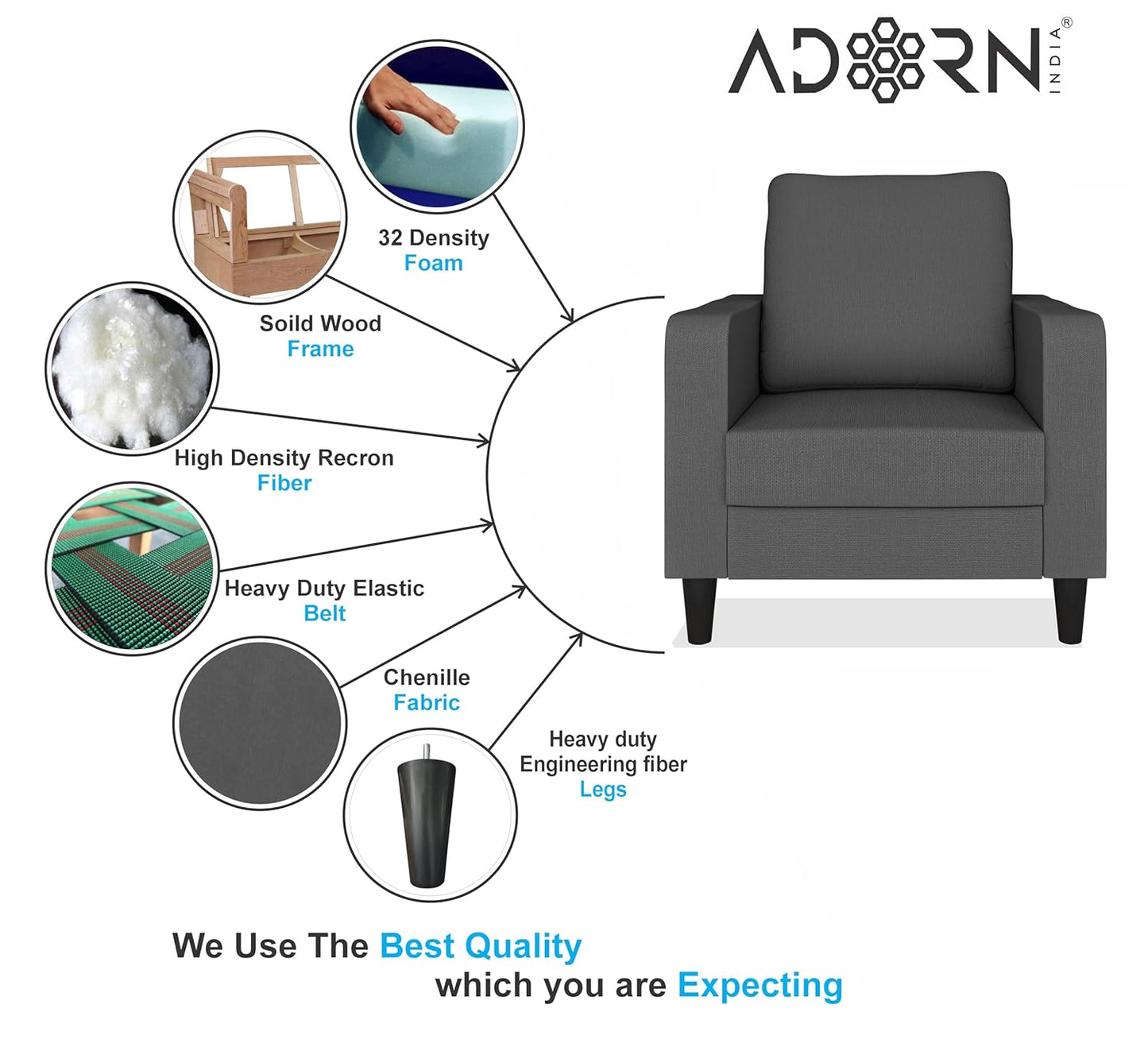 ADORN INDIA®

32 Density
Foam

Soild Wood
Frame

High Density Recron
Fiber

Heavy Duty Elastic
Belt

Chenille
Fabric

Heavy duty
Engineering fiber
Legs

We Use The Best Quality
which you are Expecting